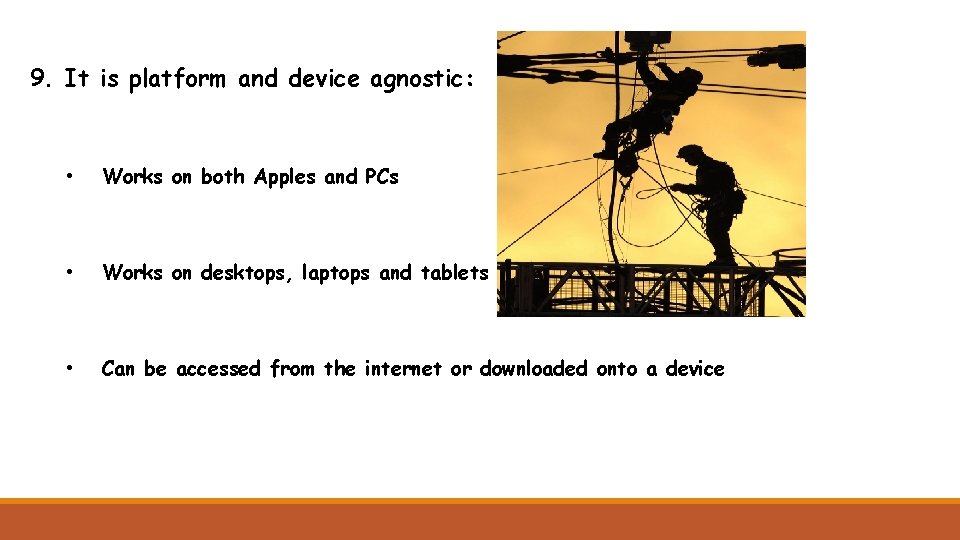 9. It is platform and device agnostic:

• Works on both Apples and PCs

• Works on desktops, laptops and tablets

• Can be accessed from the internet or downloaded onto a device